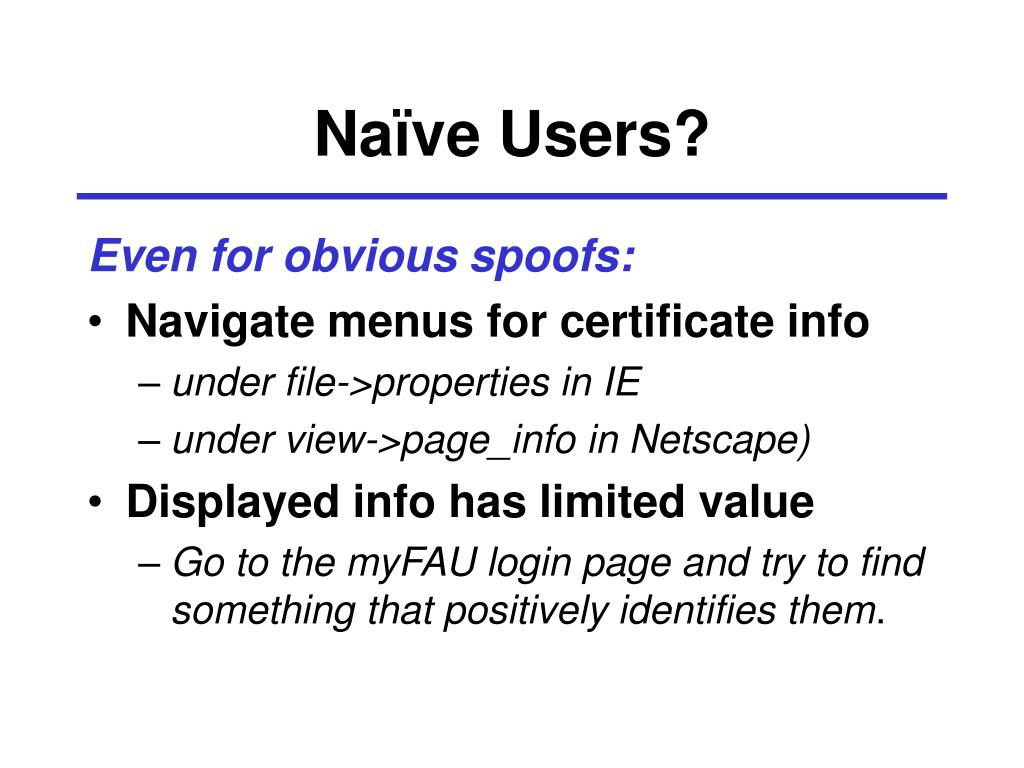 Naïve Users?

Even for obvious spoofs:

• Navigate menus for certificate info
  – under file->properties in IE
  – under view->page_info in Netscape)
• Displayed info has limited value
  – Go to the myFAU login page and try to find something that positively identifies them.